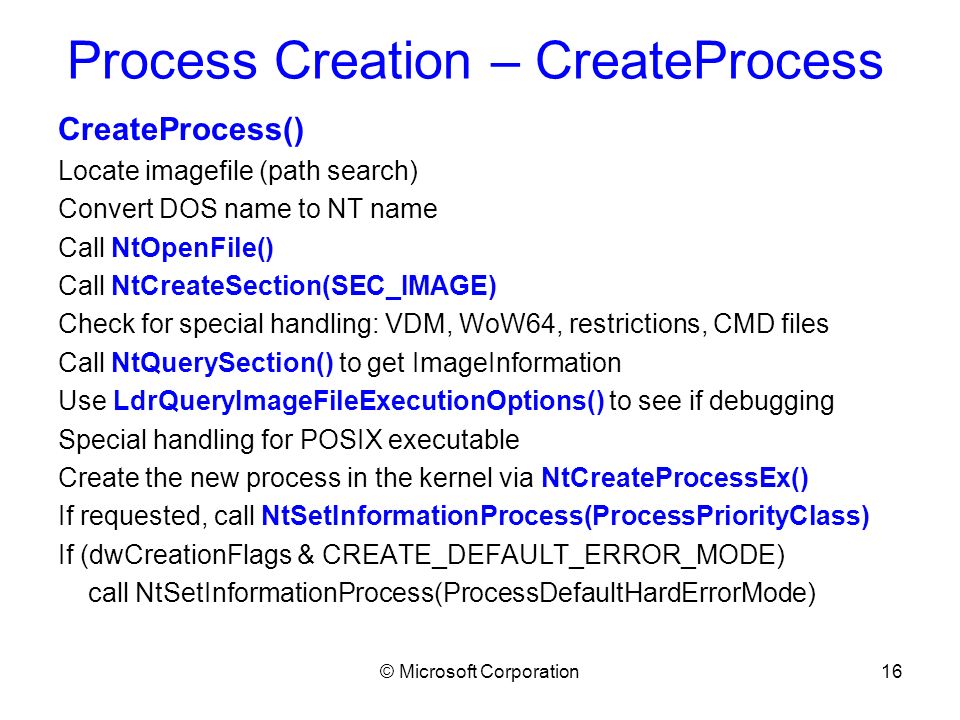 Process Creation – CreateProcess

CreateProcess()

Locate imagefile (path search)

Convert DOS name to NT name

Call NtOpenFile()

Call NtCreateSection(SEC_IMAGE)

Check for special handling: VDM, WoW64, restrictions, CMD files

Call NtQuerySection() to get ImageInformation

Use LdrQueryImageFileExecutionOptions() to see if debugging

Special handling for POSIX executable

Create the new process in the kernel via NtCreateProcessEx()

If requested, call NtSetInformationProcess(ProcessPriorityClass)

If (dwCreationFlags & CREATE_DEFAULT_ERROR_MODE)
call NtSetInformationProcess(ProcessDefaultHardErrorMode)

© Microsoft Corporation

16